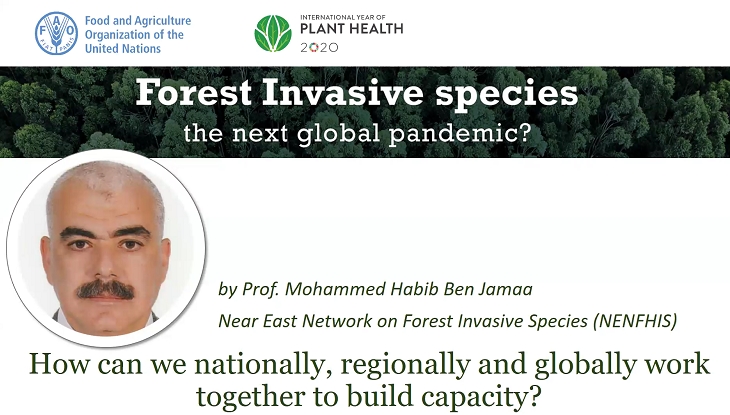 FAO FIAT PANIS

Food and Agriculture Organization of the United Nations

INTERNATIONAL YEAR OF PLANT HEALTH 2020

Forest Invasive species
the next global pandemic?

by Prof. Mohammed Habib Ben Jamaa

Near East Network on Forest Invasive Species (NENFHIS)

How can we nationally, regionally and globally work together to build capacity?